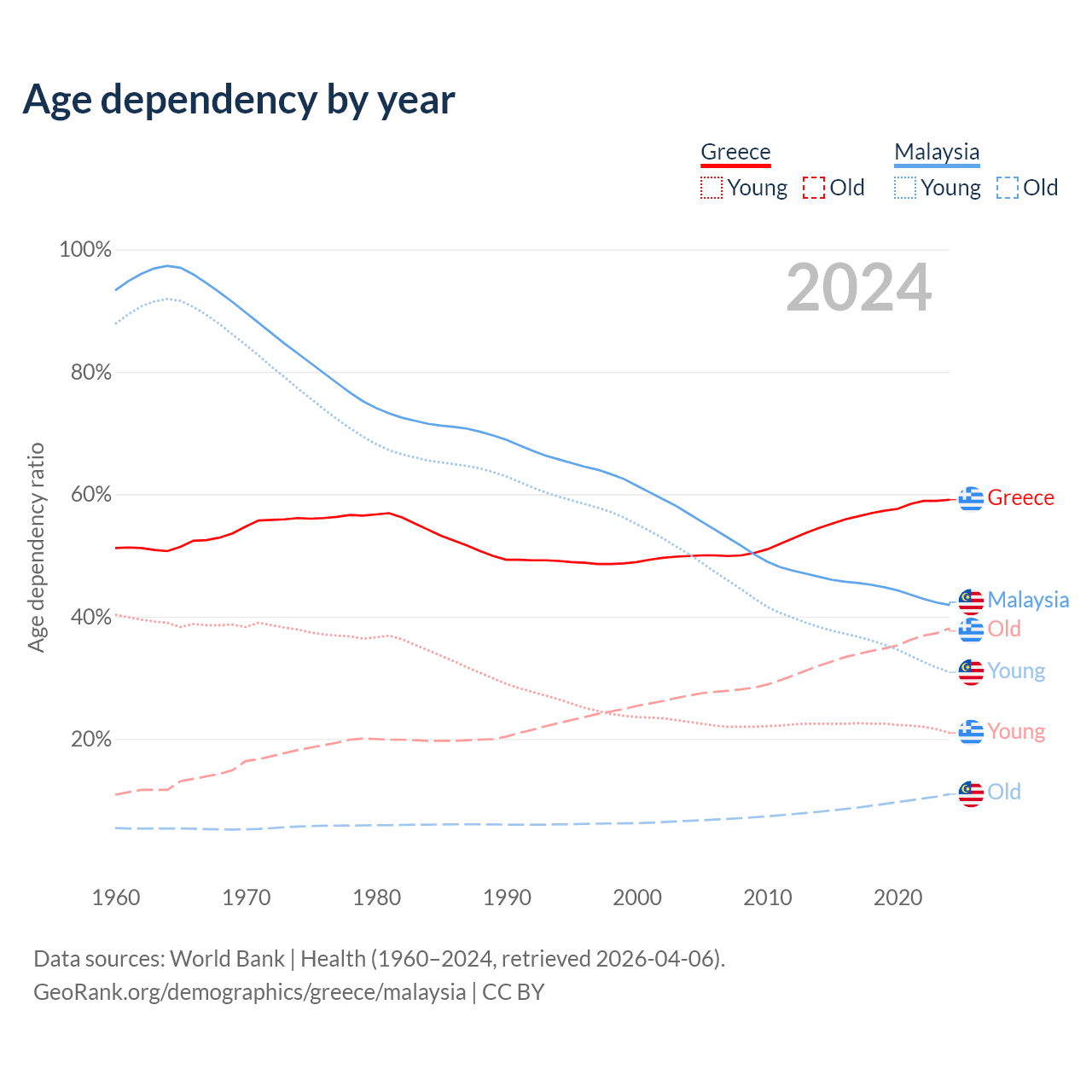 Age dependency by year

Greece
Young Old

Malaysia
Young Old

2024

100%
80%
60%
40%
20%

Age dependency ratio

Greece
Malaysia
Old
Young
Young
Old

1960 1970 1980 1990 2000 2010 2020

Data sources: World Bank | Health (1960–2024, retrieved 2026-04-06).
GeoRank.org/demographics/greece/malaysia | CC BY